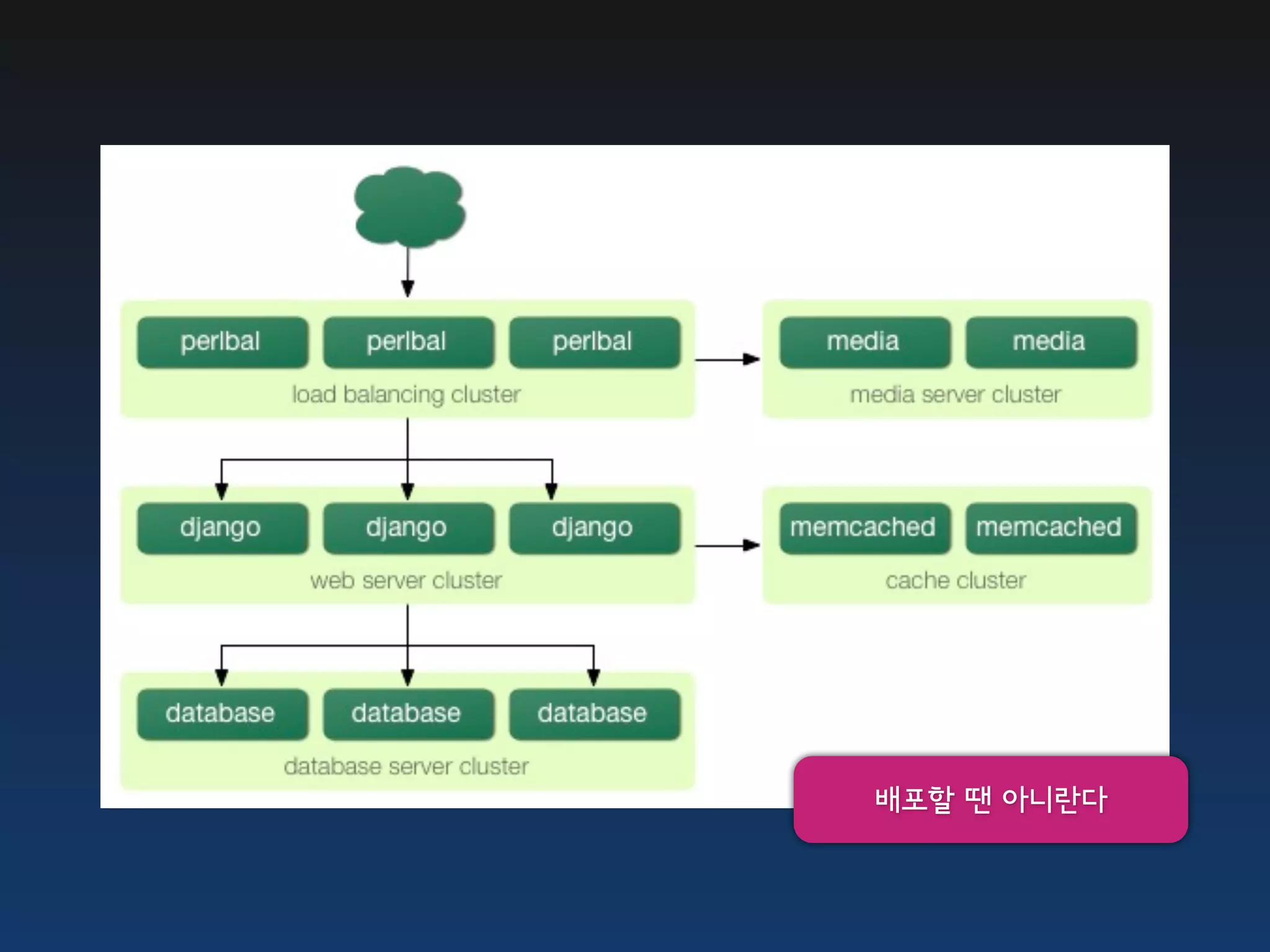 perlbal perlbal perlbal
load balancing cluster

media media
media server cluster

django django django
web server cluster

memcached memcached
cache cluster

database database database
database server cluster

배포할 땐 아니란다